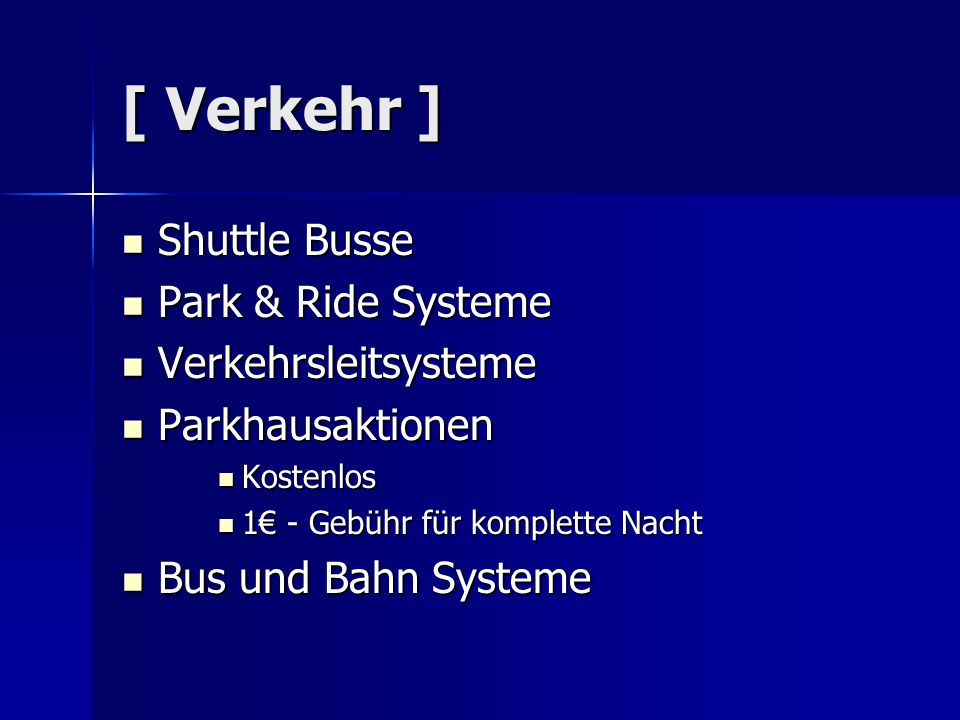 [ Verkehr ]

- Shuttle Busse
- Park & Ride Systeme
- Verkehrsleitsysteme
- Parkhausaktionen
  - Kostenlos
  - 1€ - Gebühr für komplette Nacht
- Bus und Bahn Systeme